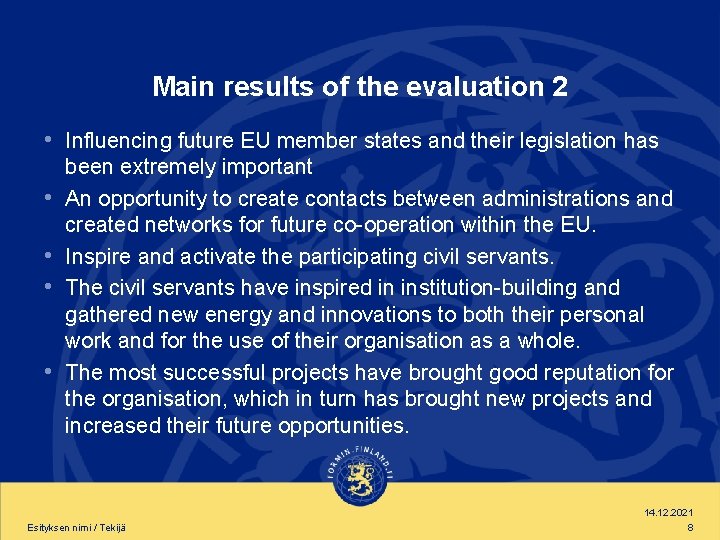 Main results of the evaluation 2

• Influencing future EU member states and their legislation has been extremely important
• An opportunity to create contacts between administrations and created networks for future co-operation within the EU.
• Inspire and activate the participating civil servants.
• The civil servants have inspired in institution-building and gathered new energy and innovations to both their personal work and for the use of their organisation as a whole.
• The most successful projects have brought good reputation for the organisation, which in turn has brought new projects and increased their future opportunities.

FORMIN.FINLAND.FI

Esityksen nimi / Tekijä

14.12.2021
8